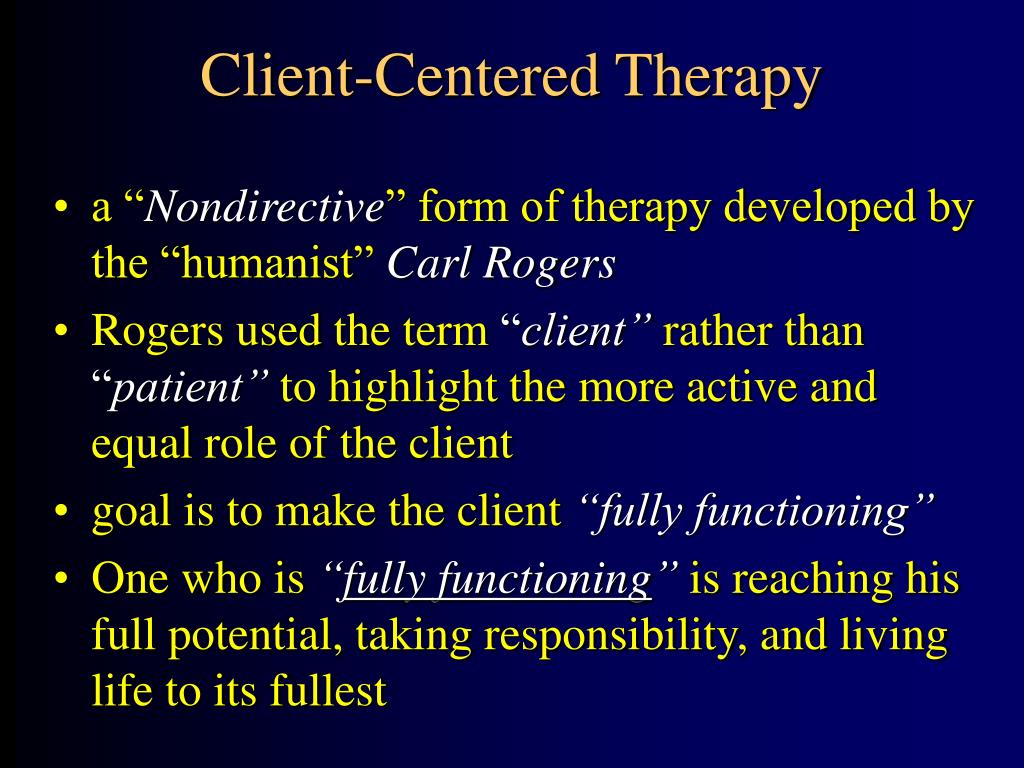 Client-Centered Therapy

• a “Nondirective” form of therapy developed by the “humanist” Carl Rogers

• Rogers used the term “client” rather than “patient” to highlight the more active and equal role of the client

• goal is to make the client “fully functioning”

• One who is “fully functioning” is reaching his full potential, taking responsibility, and living life to its fullest